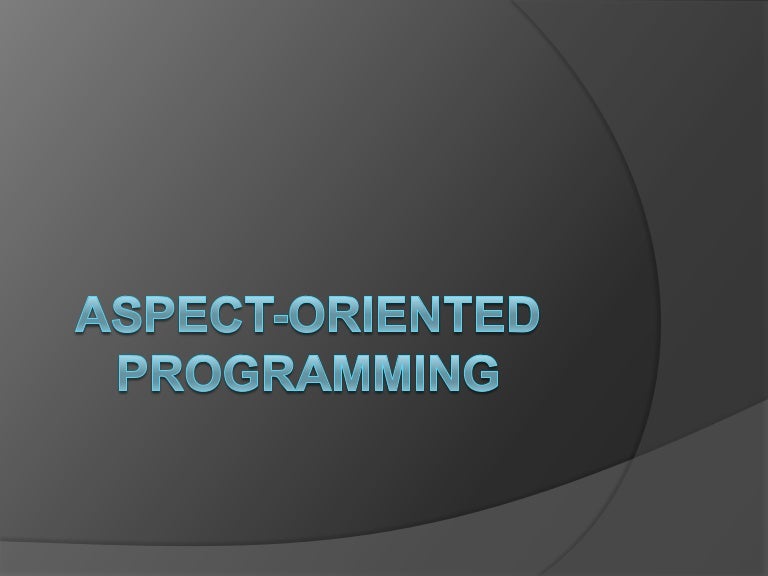 ASPECT-ORIENTED PROGRAMMING